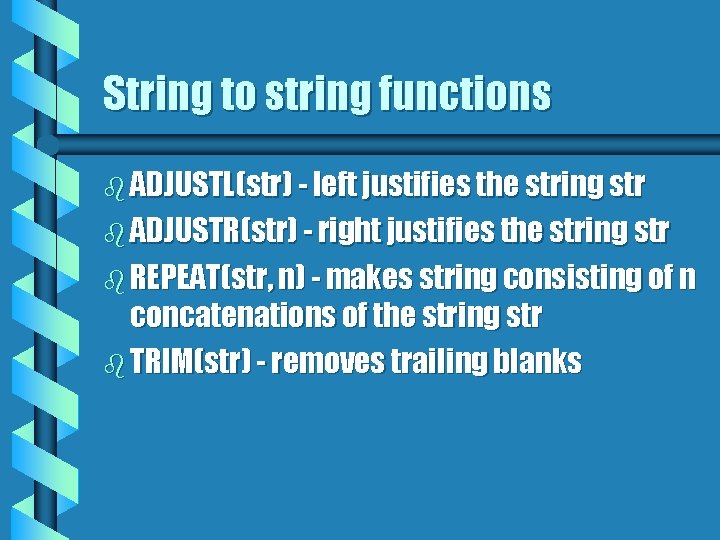 String to string functions

ADJUSTL(str) - left justifies the string str

ADJUSTR(str) - right justifies the string str

REPEAT(str, n) - makes string consisting of n concatenations of the string str

TRIM(str) - removes trailing blanks